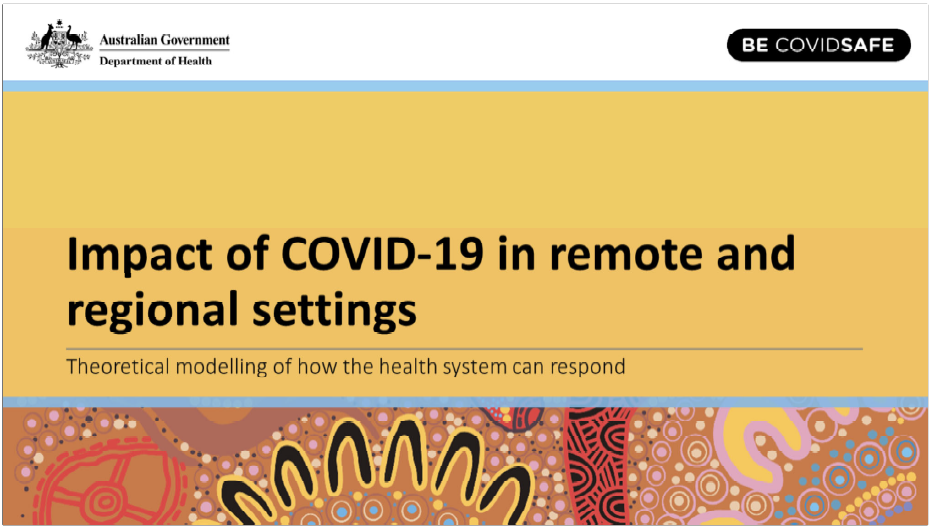 Australian Government
Department of Health

BE COVIDSAFE

Impact of COVID-19 in remote and regional settings

Theoretical modelling of how the health system can respond